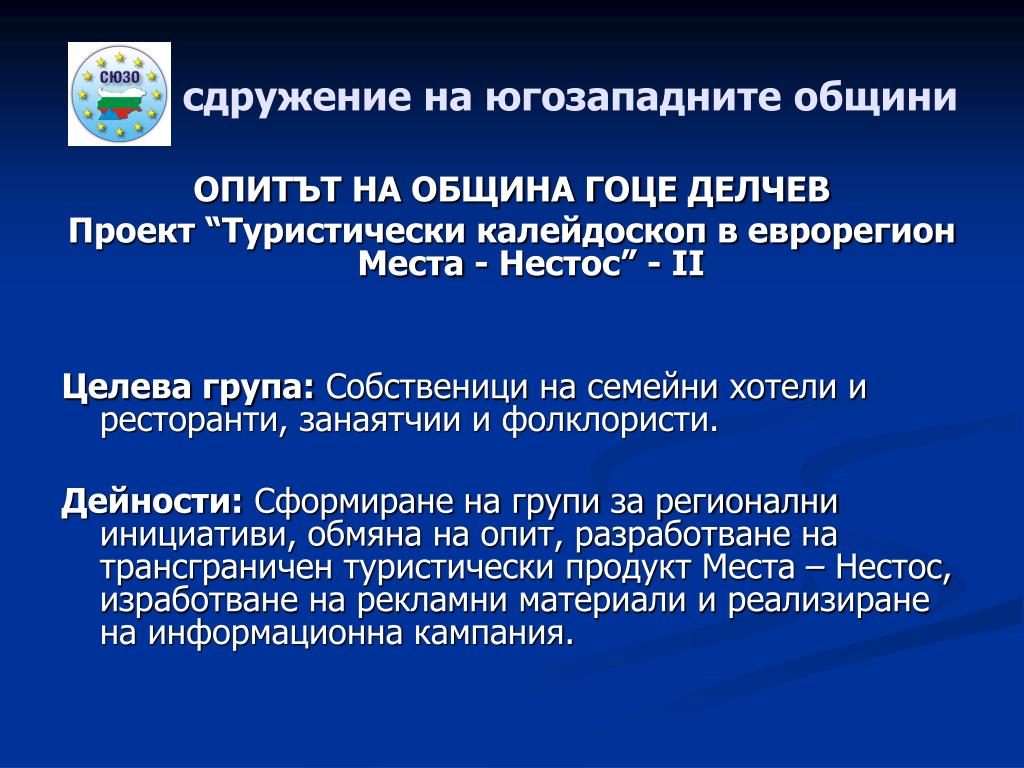 СЮЗО

сдружение на югозападните общини

ОПИТЪТ НА ОБЩИНА ГОЦЕ ДЕЛЧЕВ
Проект “Туристически калейдоскоп в еврорегион Места - Нестос” - II

Целева група: Собственици на семейни хотели и ресторанти, занаятчии и фолклористи.

Дейности: Сформиране на групи за регионални инициативи, обмяна на опит, разработване на трансграничен туристически продукт Места – Нестос, изработване на рекламни материали и реализиране на информационна кампания.